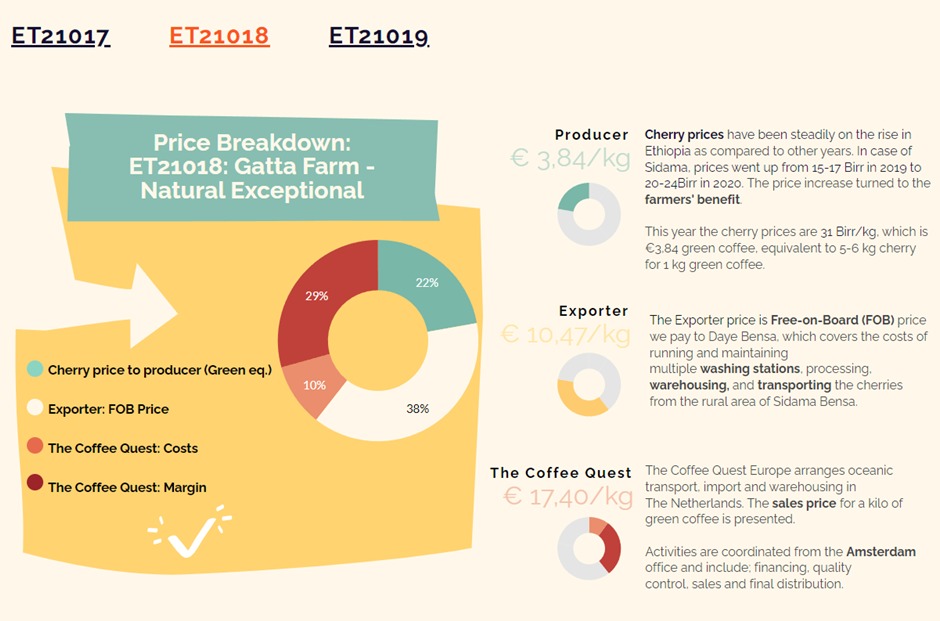 ET21017 ET21018 ET21019

Price Breakdown: ET21018: Gatta Farm - Natural Exceptional

29%
22%
10%
38%

Cherry price to producer (Green eq.)

Exporter: FOB Price

The Coffee Quest: Costs

The Coffee Quest: Margin

Producer
€ 3,84/kg

Cherry prices have been steadily on the rise in Ethiopia as compared to other years. In case of Sidama, prices went up from 15-17 Birr in 2019 to 20-24Birr in 2020. The price increase turned to the farmers' benefit.

This year the cherry prices are 31 Birr/kg, which is €3,84 green coffee, equivalent to 5-6 kg cherry for 1 kg green coffee.

Exporter
€ 10,47/kg

The Exporter price is Free-on-Board (FOB) price we pay to Daye Bensa, which covers the costs of running and maintaining multiple washing stations, processing, warehousing, and transporting the cherries from the rural area of Sidama Bensa.

The Coffee Quest
€ 17,40/kg

The Coffee Quest Europe arranges oceanic transport, import and warehousing in The Netherlands. The sales price for a kilo of green coffee is presented.

Activities are coordinated from the Amsterdam office and include; financing, quality control, sales and final distribution.